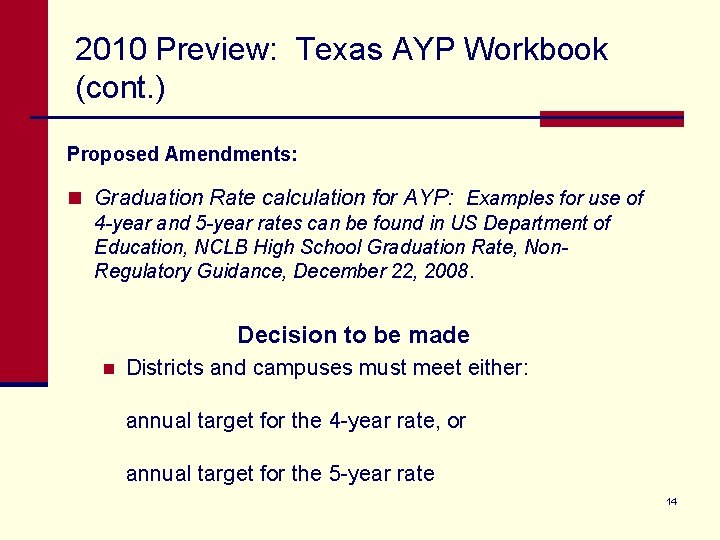 2010 Preview: Texas AYP Workbook (cont.)

Proposed Amendments:

Graduation Rate calculation for AYP: Examples for use of 4-year and 5-year rates can be found in US Department of Education, NCLB High School Graduation Rate, Non-Regulatory Guidance, December 22, 2008.

Decision to be made

Districts and campuses must meet either:

annual target for the 4-year rate, or

annual target for the 5-year rate

14